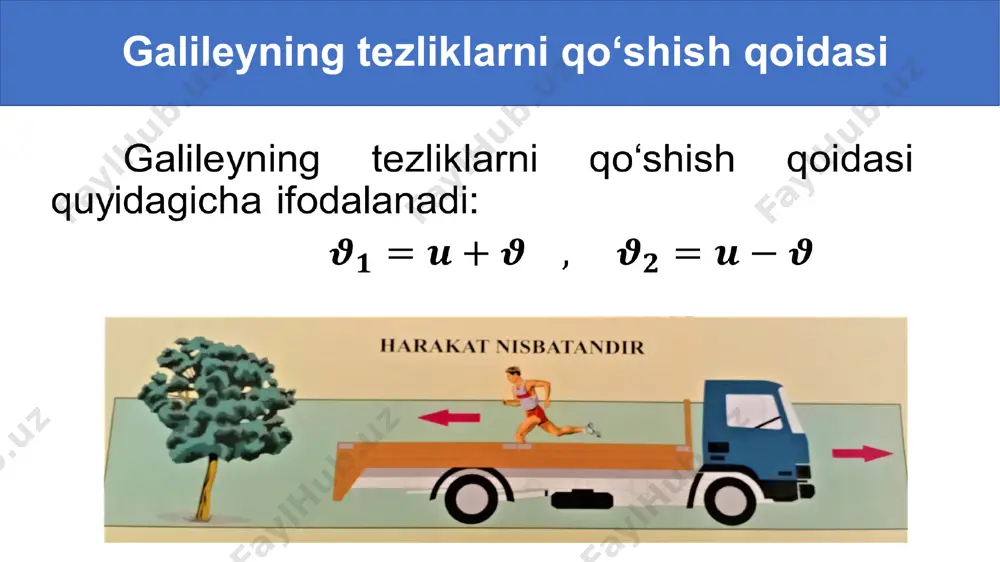 Galileyning tezliklarni qo‘shish qoidasi

Galileyning tezliklarni qo‘shish qoidasi quyidagicha ifodalanadi:

$\vartheta_1 = u + \vartheta$ , $\vartheta_2 = u - \vartheta$

HARAKAT NISBATANDIR

FaylHub.uz